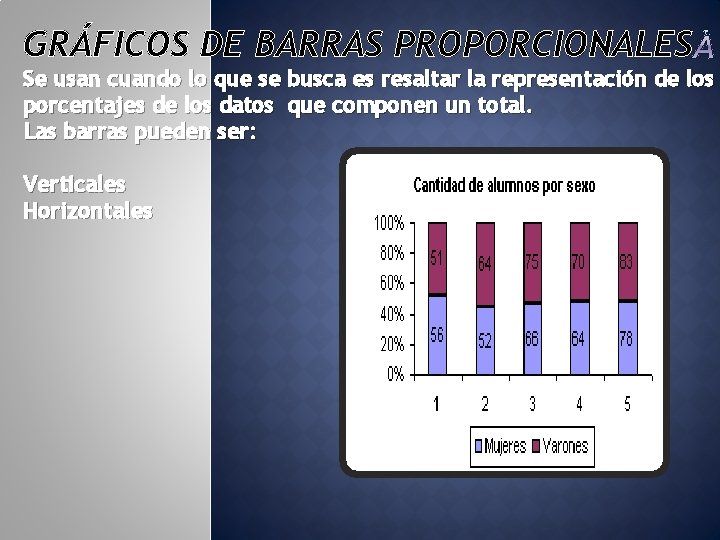 GRÁFICOS DE BARRAS PROPORCIONALESÀ

Se usan cuando lo que se busca es resaltar la representación de los porcentajes de los datos que componen un total.
Las barras pueden ser:

Verticales
Horizontales

Cantidad de alumnos por sexo

100%
80%
60%
40%
20%
0%

51 64 75 70 83
56 52 66 64 78

1 2 3 4 5

Mujeres Varones